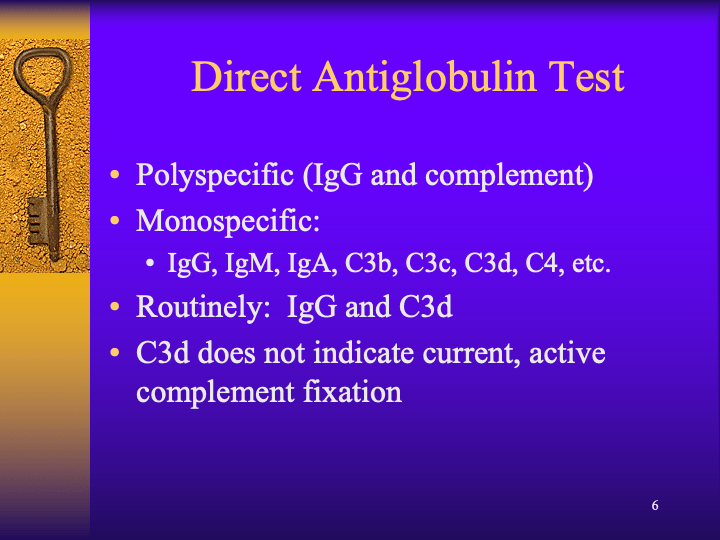 Direct Antiglobulin Test

• Polyspecific (IgG and complement)
• Monospecific:
• IgG, IgM, IgA, C3b, C3c, C3d, C4, etc.
• Routinely:  IgG and C3d
• C3d does not indicate current, active complement fixation

6